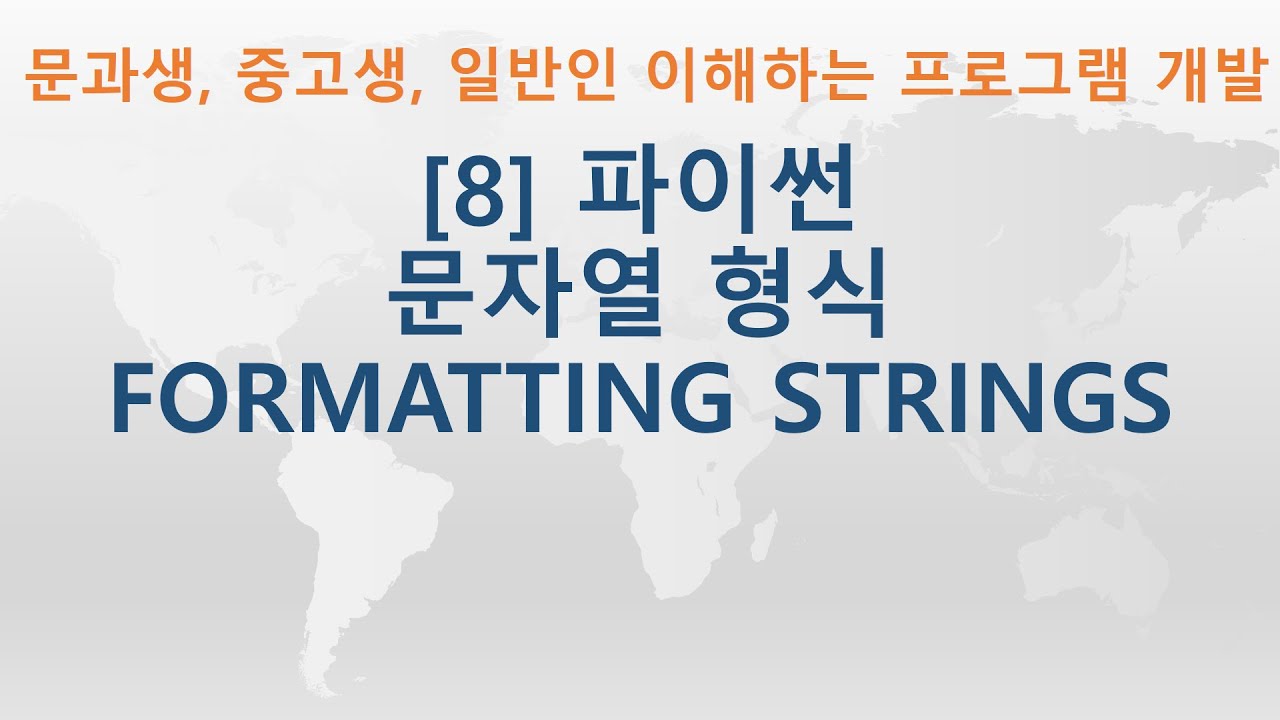 문과생, 중고생, 일반인 이해하는 프로그램 개발

[8] 파이썬
문자열 형식
FORMATTING STRINGS